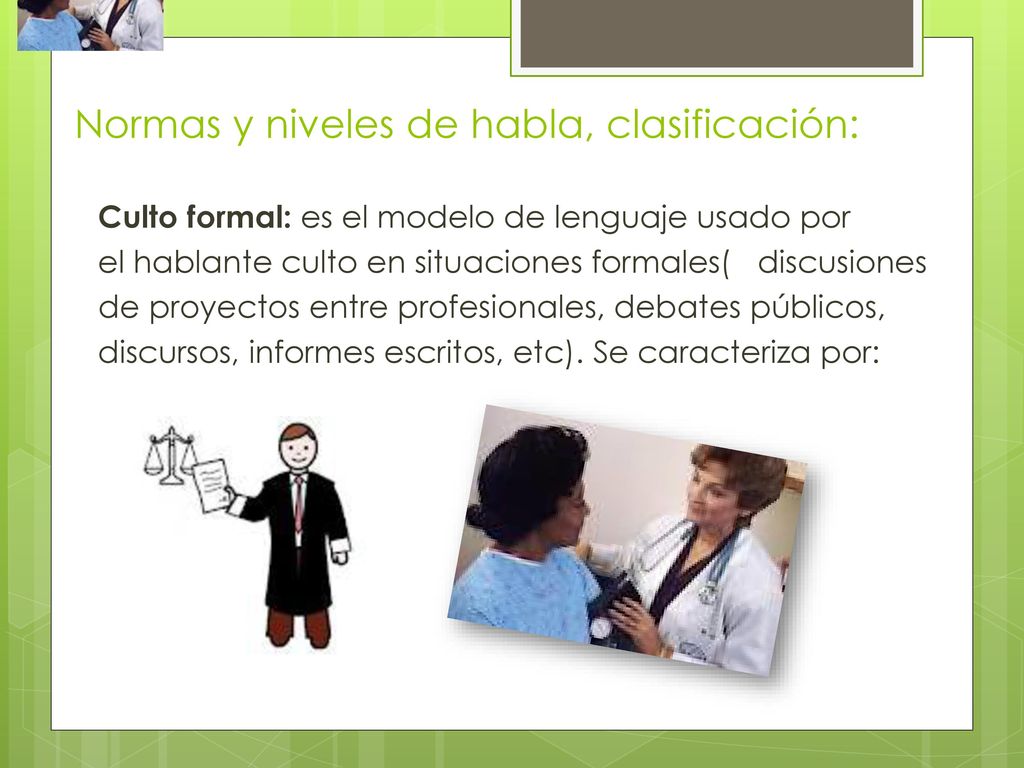 Normas y niveles de habla, clasificación:

Culto formal: es el modelo de lenguaje usado por el hablante culto en situaciones formales( discusiones de proyectos entre profesionales, debates públicos, discursos, informes escritos, etc). Se caracteriza por: